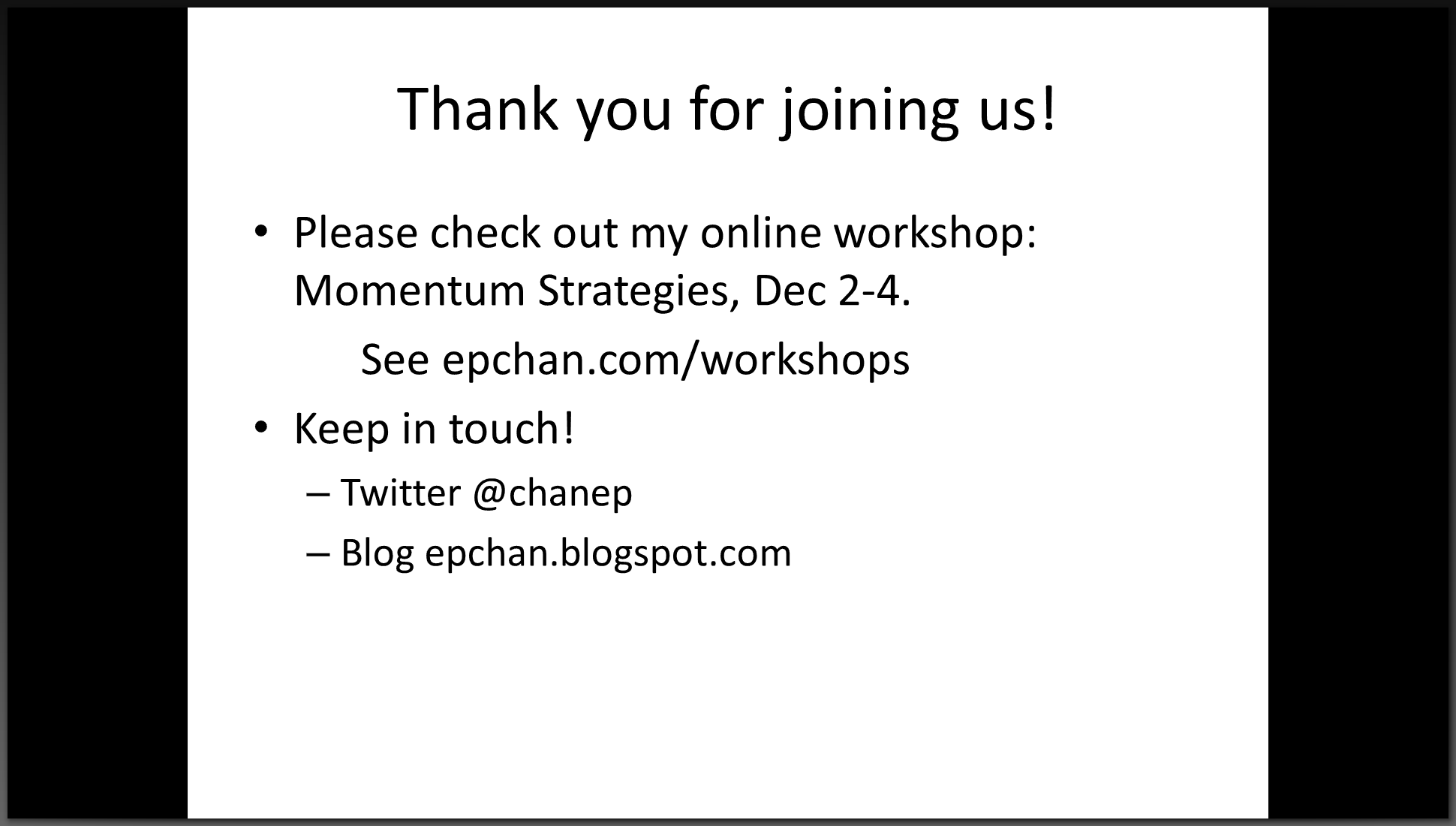 Thank you for joining us!

• Please check out my online workshop: Momentum Strategies, Dec 2-4.

See epchan.com/workshops

• Keep in touch!

– Twitter @chanep

– Blog epchan.blogspot.com